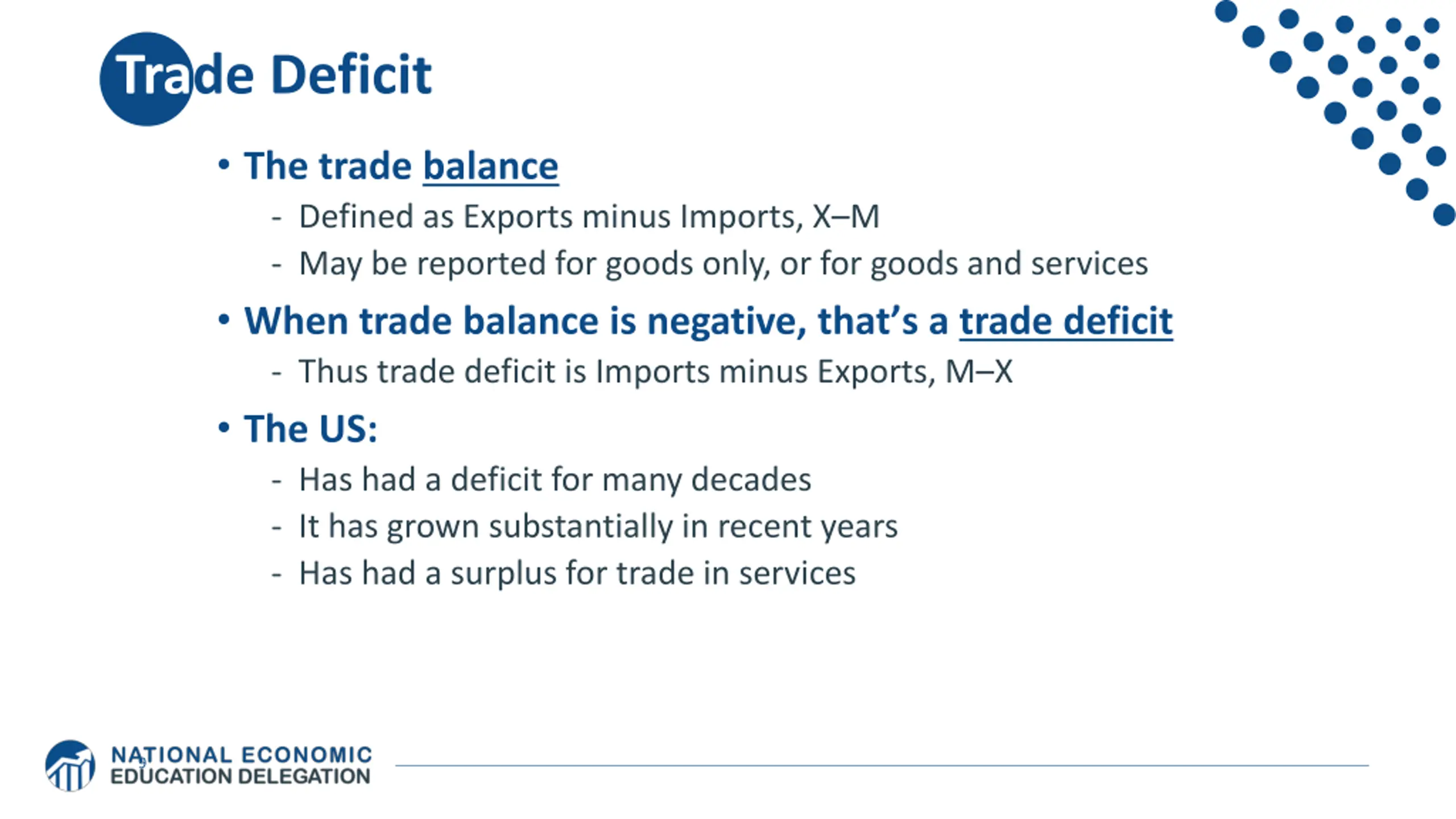 Trade Deficit

• The trade balance
- Defined as Exports minus Imports, X–M
- May be reported for goods only, or for goods and services

• When trade balance is negative, that's a trade deficit
- Thus trade deficit is Imports minus Exports, M–X

• The US:
- Has had a deficit for many decades
- It has grown substantially in recent years
- Has had a surplus for trade in services

NATIONAL ECONOMIC EDUCATION DELEGATION